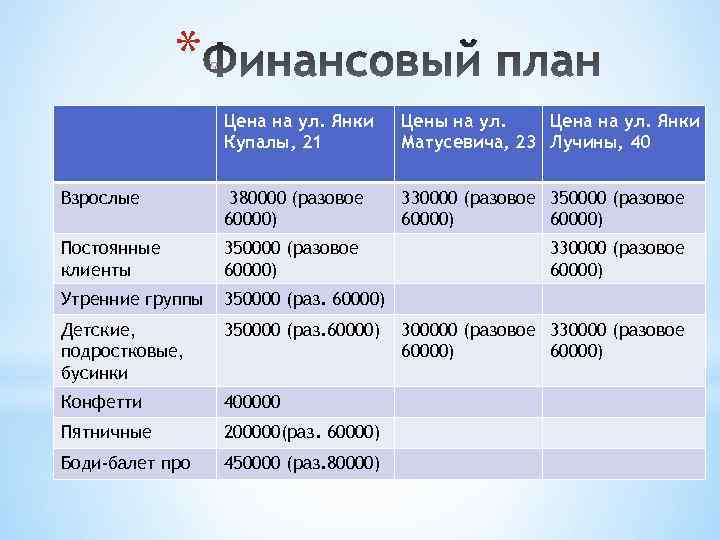 *Финансовый план

| | Цена на ул. Янки Купалы, 21 | Цены на ул. Матусевича, 23 | Цена на ул. Янки Лучины, 40 |
|---|---|---|---|
| Взрослые | 380000 (разовое 60000) | 330000 (разовое 60000) | 350000 (разовое 60000) |
| Постоянные клиенты | 350000 (разовое 60000) | | 330000 (разовое 60000) |
| Утренние группы | 350000 (раз. 60000) | | |
| Детские, подростковые, бусинки | 350000 (раз.60000) | 300000 (разовое 60000) | 330000 (разовое 60000) |
| Конфетти | 400000 | | |
| Пятничные | 200000(раз. 60000) | | |
| Боди-балет про | 450000 (раз.80000) | | |